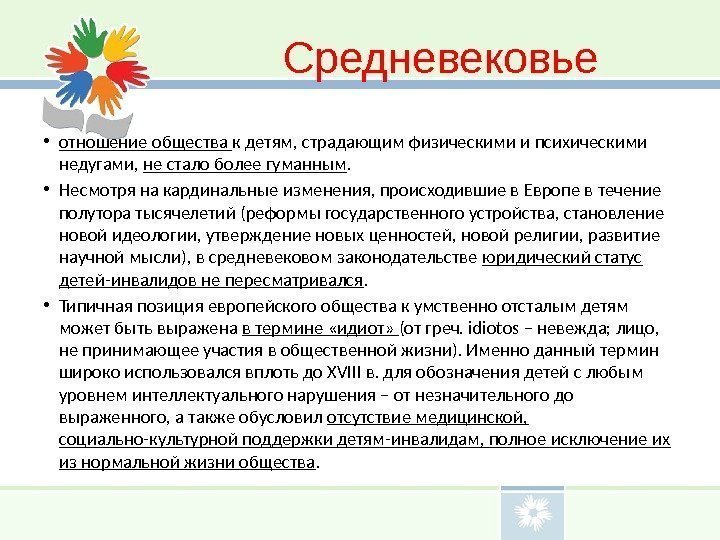 Средневековье

• отношение общества к детям, страдающим физическими и психическими недугами, не стало более гуманным.

• Несмотря на кардинальные изменения, происходившие в Европе в течение полутора тысячелетий (реформы государственного устройства, становление новой идеологии, утверждение новых ценностей, новой религии, развитие научной мысли), в средневековом законодательстве юридический статус детей-инвалидов не пересматривался.

• Типичная позиция европейского общества к умственно отсталым детям может быть выражена в термине «идиот» (от греч. idiotos – невежда; лицо, не принимающее участия в общественной жизни). Именно данный термин широко использовался вплоть до XVIII в. для обозначения детей с любым уровнем интеллектуального нарушения – от незначительного до выраженного, а также обусловил отсутствие медицинской, социально-культурной поддержки детям-инвалидам, полное исключение их из нормальной жизни общества.